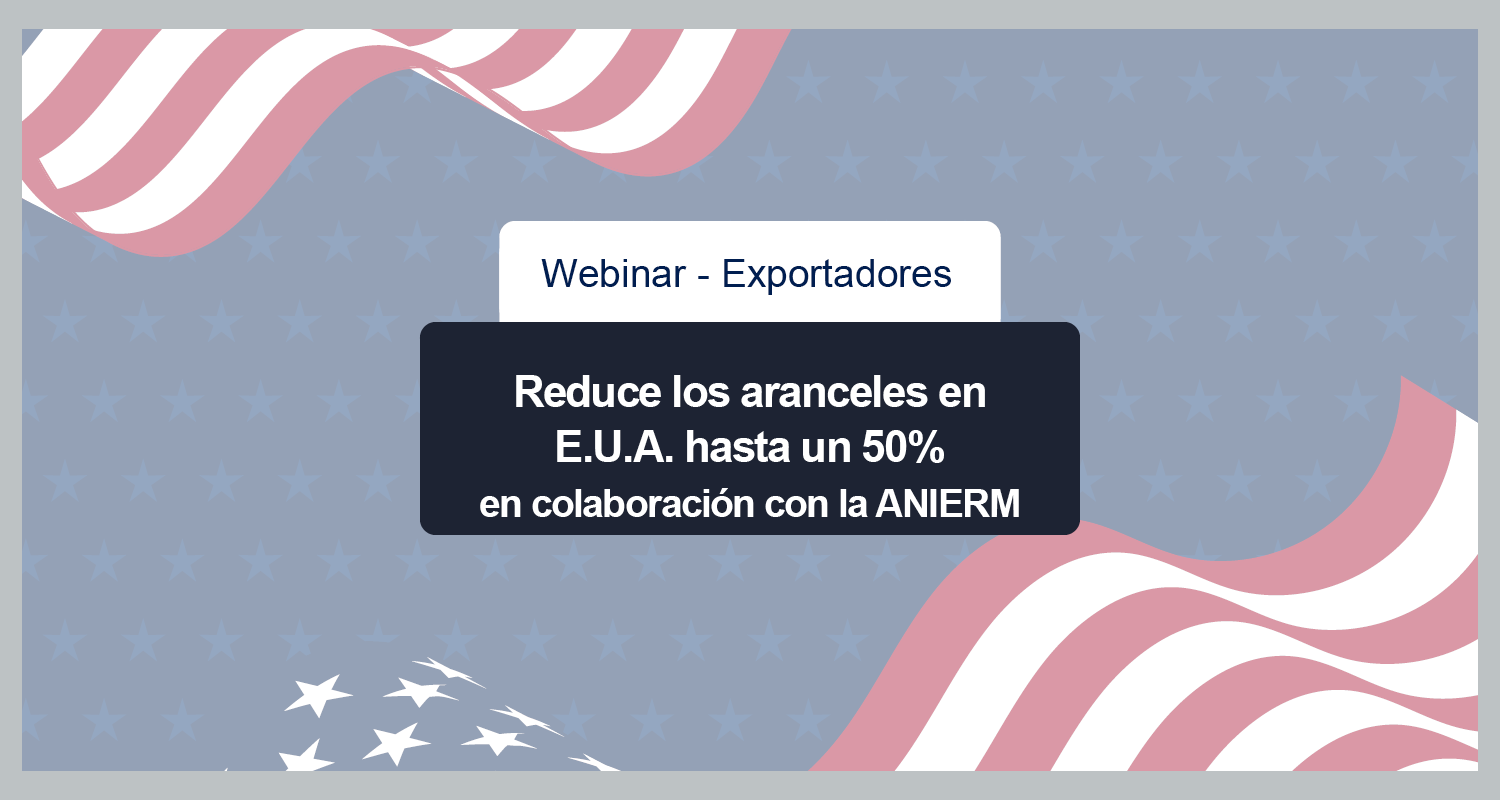 Webinar - Exportadores

Reduce los aranceles en E.U.A. hasta un 50%
en colaboración con la ANIERM